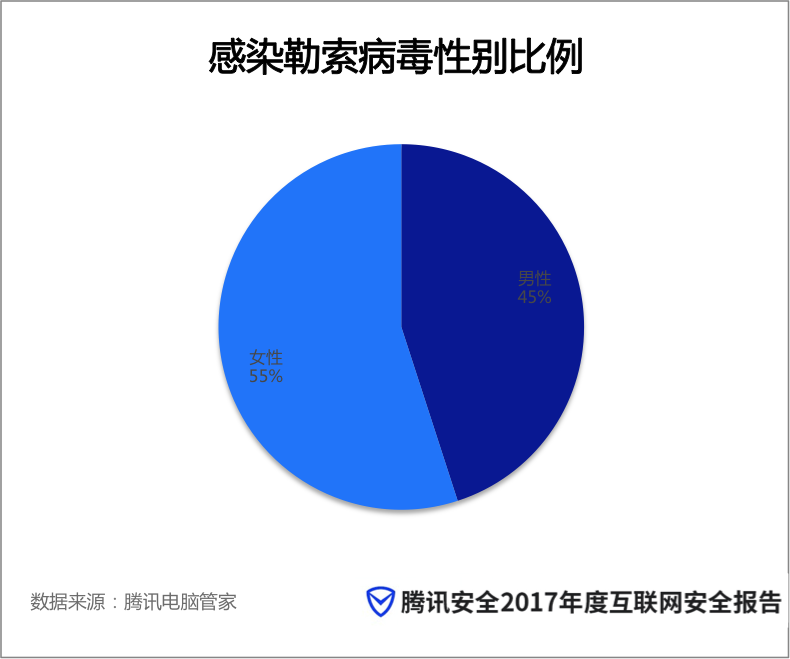 感染勒索病毒性别比例

男性
45%

女性
55%

数据来源：腾讯电脑管家

腾讯安全2017年度互联网安全报告